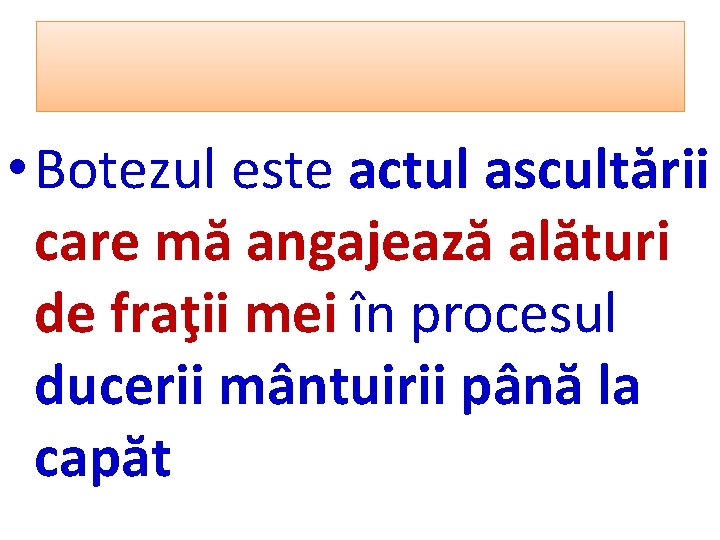 • Botezul este actul ascultării care mă angajează alături de fraţii mei în procesul ducerii mântuirii până la capăt